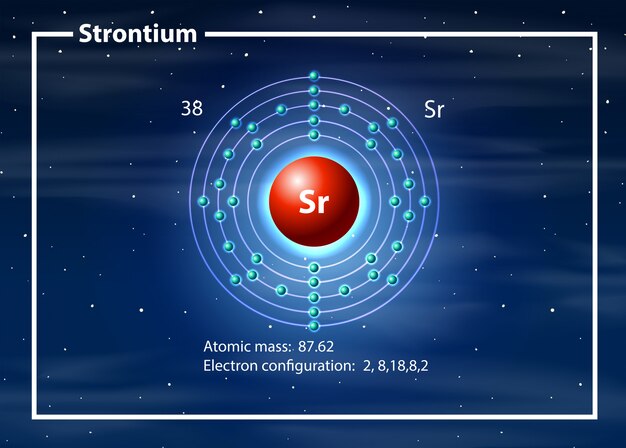 Strontium

38

Sr

Sr

Atomic mass: 87.62
Electron configuration: 2, 8,18,8,2